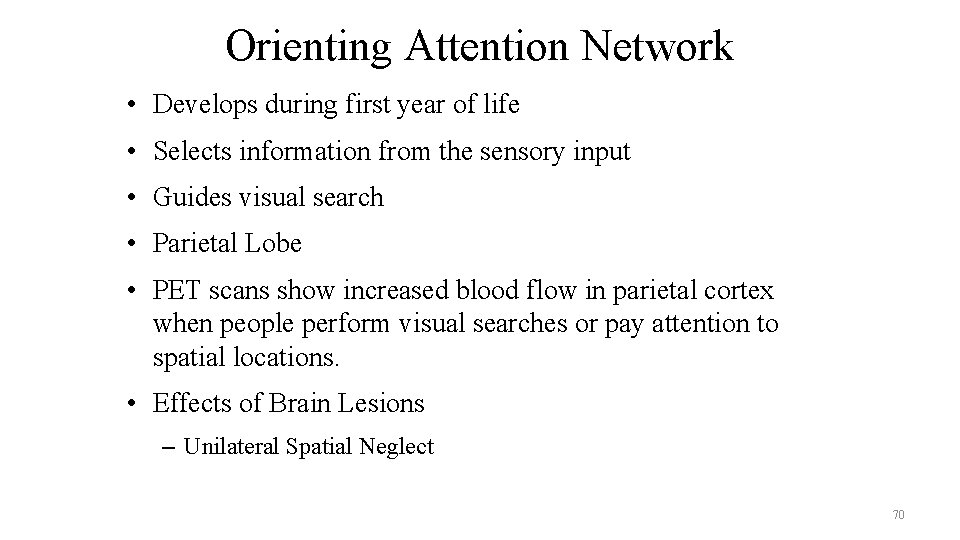 Orienting Attention Network

• Develops during first year of life

• Selects information from the sensory input

• Guides visual search

• Parietal Lobe

• PET scans show increased blood flow in parietal cortex when people perform visual searches or pay attention to spatial locations.

• Effects of Brain Lesions

– Unilateral Spatial Neglect

70